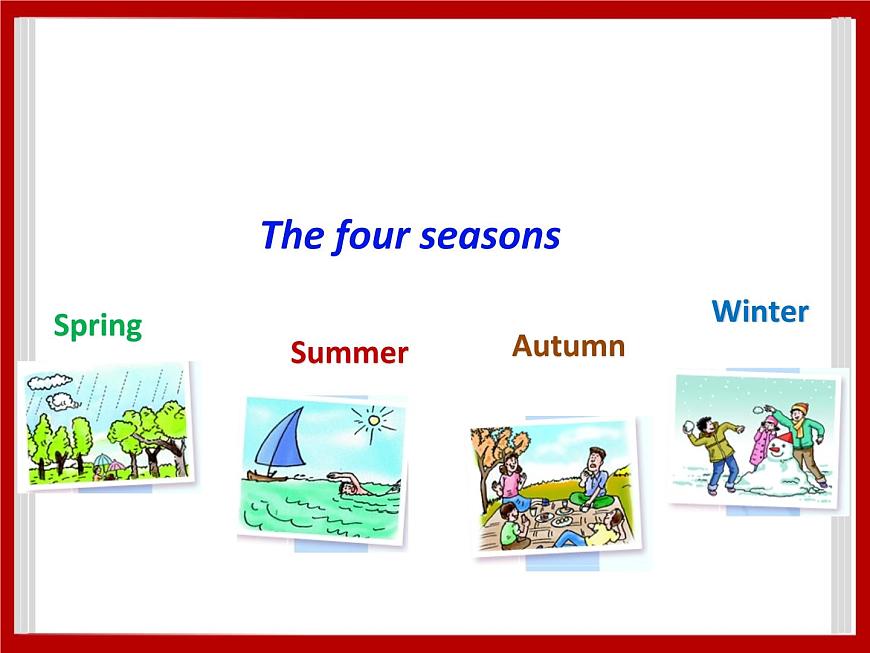 The four seasons

Spring

Summer

Autumn

Winter